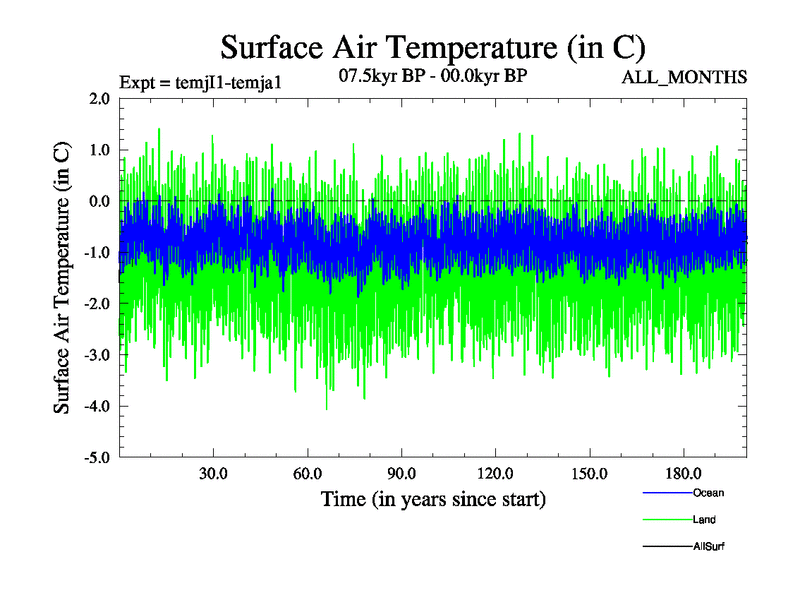 Surface Air Temperature (in C)

Expt = temjI1-temja1

07.5kyr BP - 00.0kyr BP

ALL_MONTHS

Surface Air Temperature (in C)

2.0
1.0
0.0
-1.0
-2.0
-3.0
-4.0
-5.0

30.0
60.0
90.0
120.0
150.0
180.0

Time (in years since start)

Ocean

Land

AllSurf